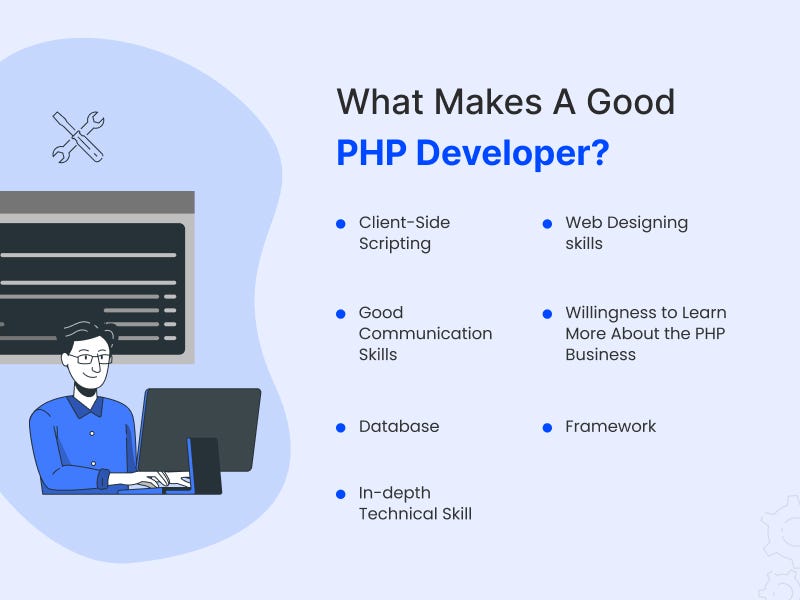 What Makes A Good
PHP Developer?

- Client-Side Scripting
- Good Communication Skills
- Database
- In-depth Technical Skill

- Web Designing skills
- Willingness to Learn More About the PHP Business
- Framework